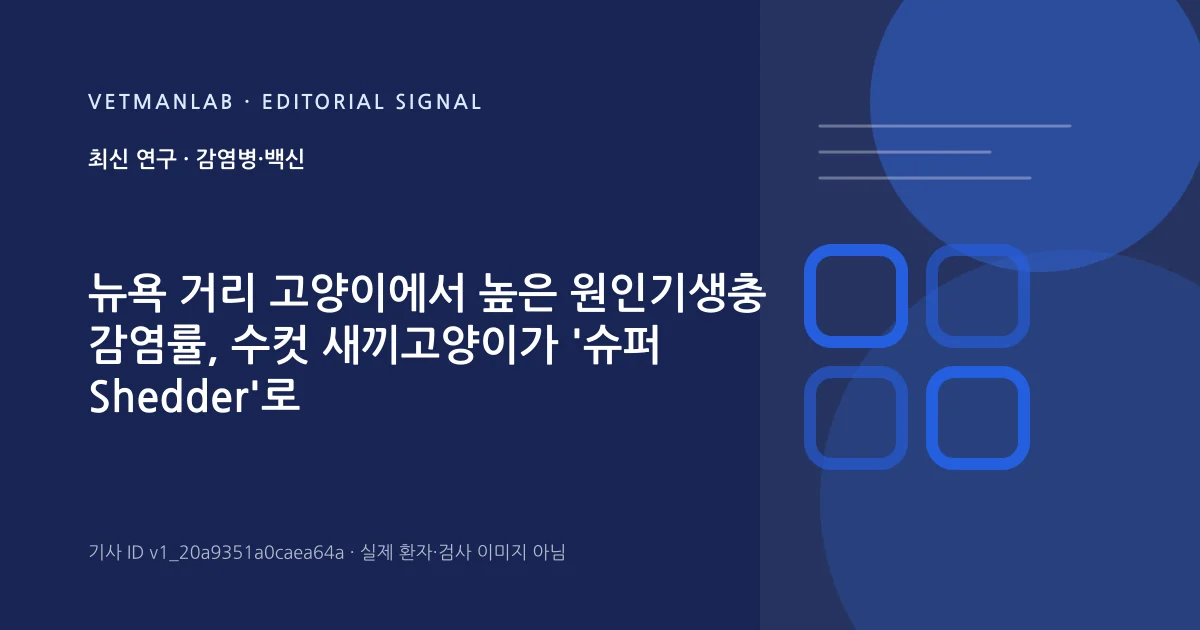 VETMANLAB · EDITORIAL SIGNAL

최신 연구 · 감염병·백신

뉴욕 거리 고양이에서 높은 원인기생충 감염률, 수컷 새끼고양이가 '슈퍼 Shedder'로

기사 ID v1_20a9351a0caea64a · 실제 환자·검사 이미지 아님